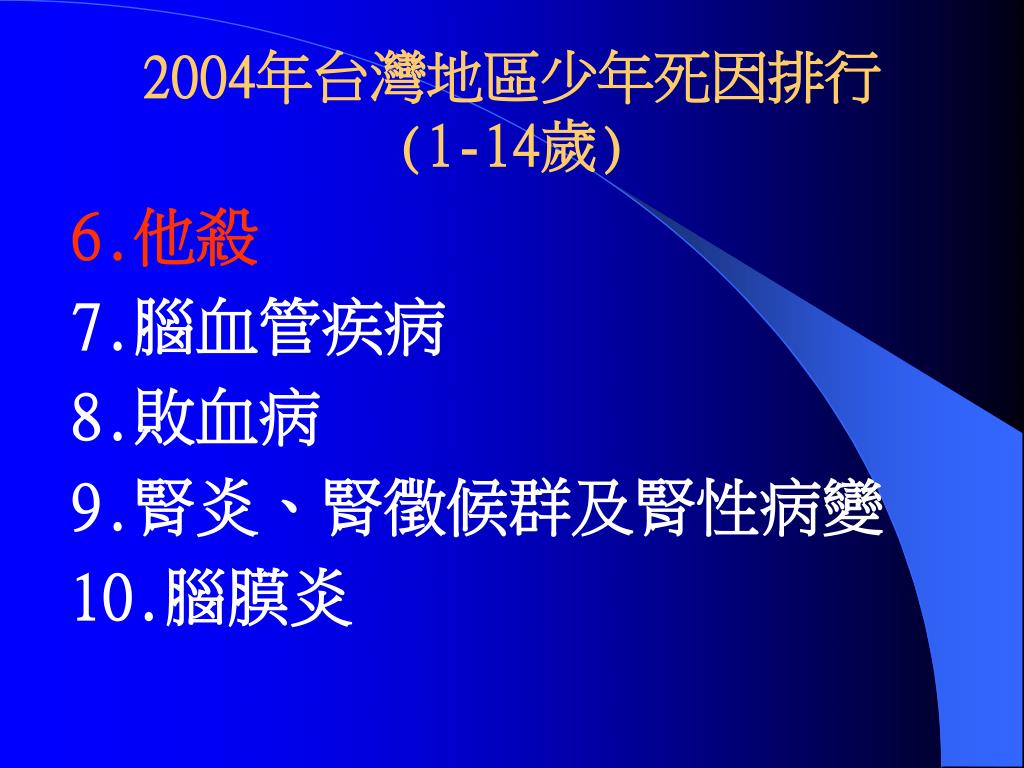 2004年台灣地區少年死因排行
(1-14歲)

6.他殺
7.腦血管疾病
8.敗血病
9.腎炎、腎徵候群及腎性病變
10.腦膜炎